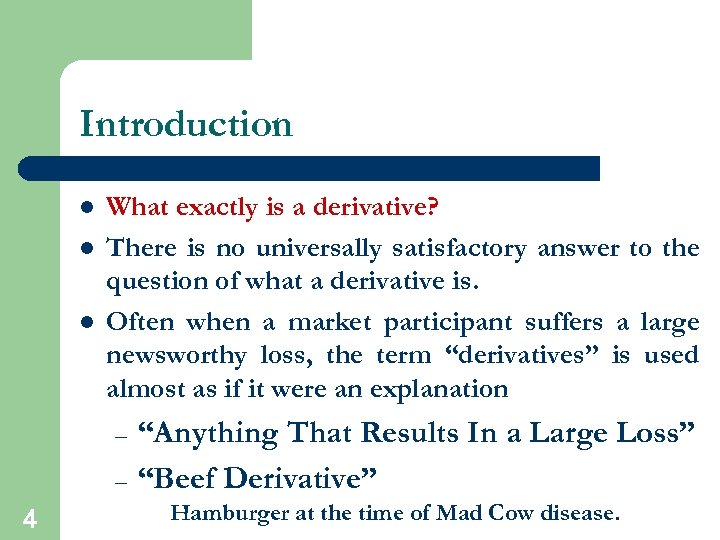 Introduction

- What exactly is a derivative?
- There is no universally satisfactory answer to the question of what a derivative is.
- Often when a market participant suffers a large newsworthy loss, the term “derivatives” is used almost as if it were an explanation
  – “Anything That Results In a Large Loss”
  – “Beef Derivative”

Hamburger at the time of Mad Cow disease.

4